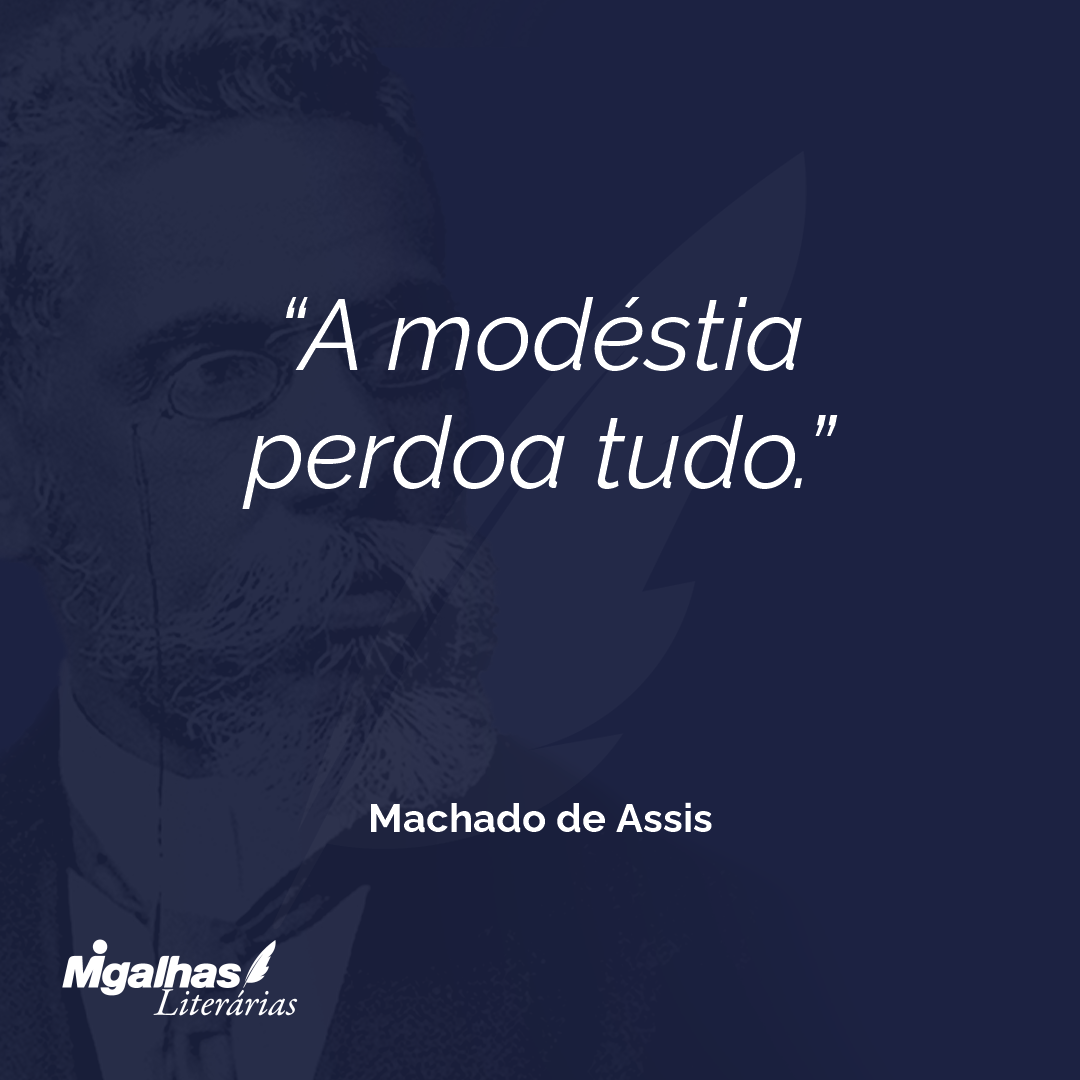 “A modéstia perdoa tudo.”

Machado de Assis

Migalhas
Literárias